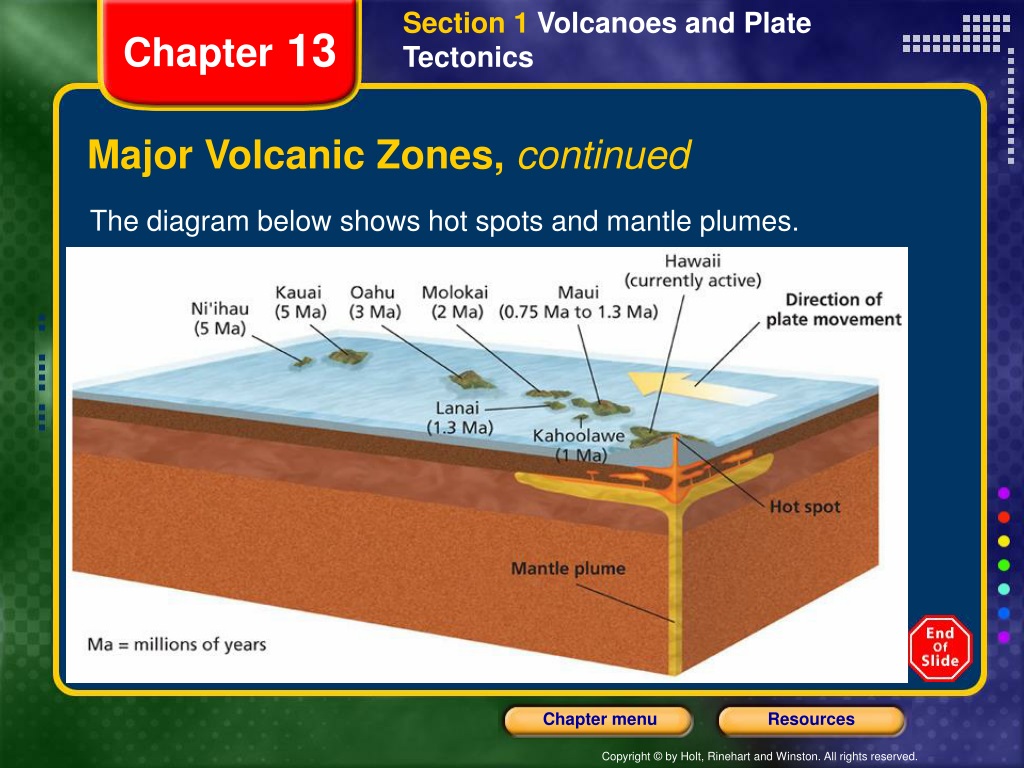 Chapter 13

Section 1 Volcanoes and Plate Tectonics

Major Volcanic Zones, continued

The diagram below shows hot spots and mantle plumes.

Ni'ihau (5 Ma)

Kauai (5 Ma)

Oahu (3 Ma)

Molokai (2 Ma)

Maui (0.75 Ma to 1.3 Ma)

Hawaii (currently active)

Direction of plate movement

Lanai (1.3 Ma)

Kahoolawe (1 Ma)

Hot spot

Mantle plume

Ma = millions of years

End Of Slide

Chapter menu

Resources

Copyright © by Holt, Rinehart and Winston. All rights reserved.